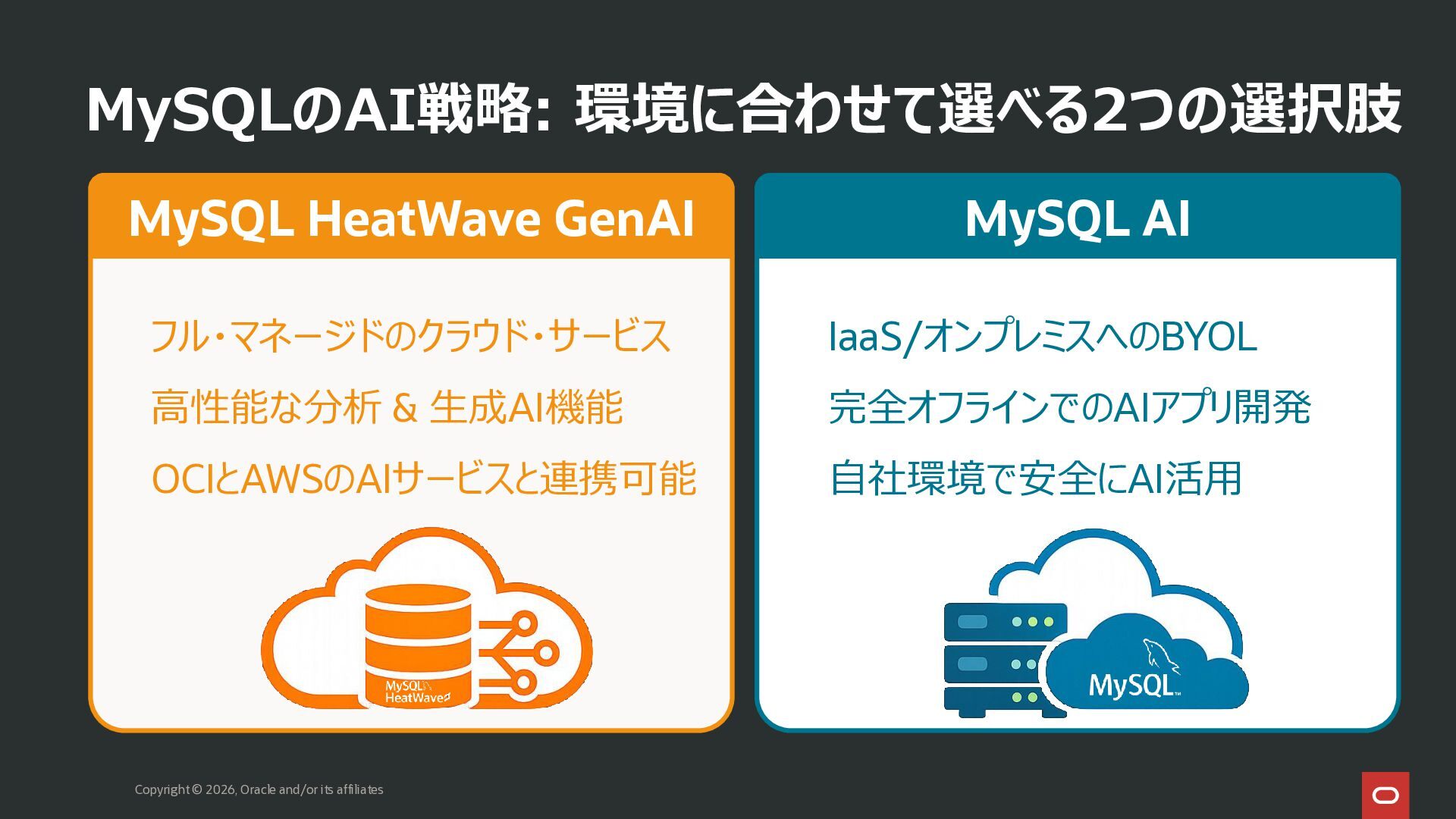 MySQLのAI戦略: 環境に合わせて選べる2つの選択肢

MySQL HeatWave GenAI

フル・マネージドのクラウド・サービス

高性能な分析 & 生成AI機能

OCIとAWSのAIサービスと連携可能

MySQL HeatWave

MySQL AI

IaaS/オンプレミスへのBYOL

完全オフラインでのAIアプリ開発

自社環境で安全にAI活用

MySQL

Copyright © 2026, Oracle and/or its affiliates